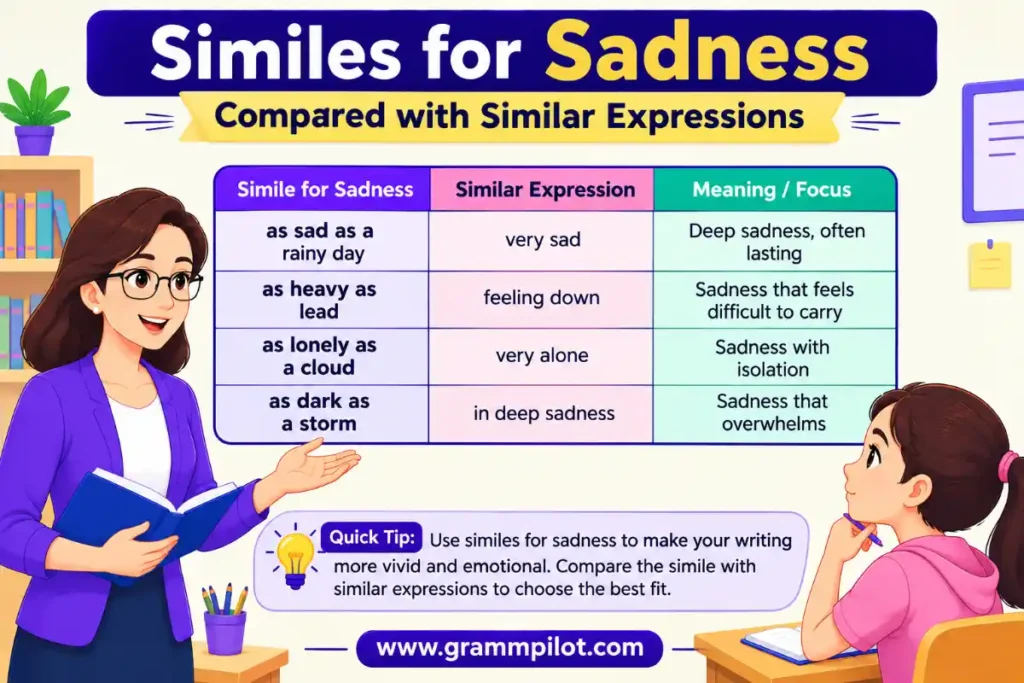 Similes for Sadness

Compared with Similar Expressions

| Simile for Sadness | Similar Expression | Meaning / Focus |
|---|---|---|
| as sad as a rainy day | very sad | Deep sadness, often lasting |
| as heavy as lead | feeling down | Sadness that feels difficult to carry |
| as lonely as a cloud | very alone | Sadness with isolation |
| as dark as a storm | in deep sadness | Sadness that overwhelms |

Quick Tip: Use similes for sadness to make your writing more vivid and emotional. Compare the simile with similar expressions to choose the best fit.

www.grammpilot.com